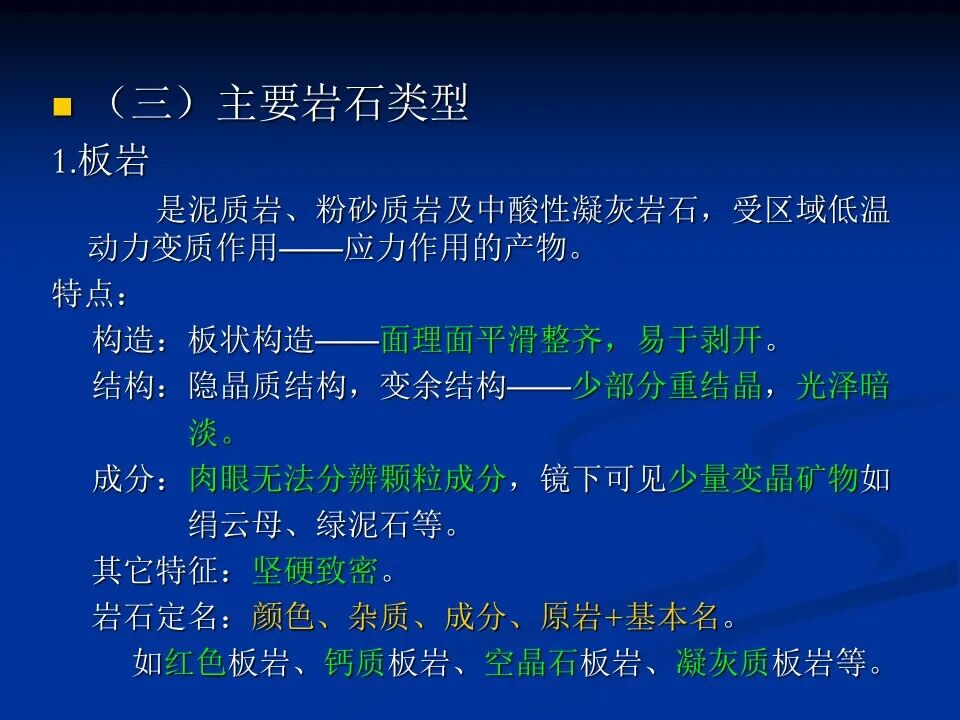 （三）主要岩石类型

1.板岩

是泥质岩、粉砂质岩及中酸性凝灰岩石，受区域低温动力变质作用——应力作用的产物。

特点：

构造：板状构造——面理面平滑整齐，易于剥开。

结构：隐晶质结构，变余结构——少部分重结晶，光泽暗淡。

成分：肉眼无法分辨颗粒成分，镜下可见少量变晶矿物如绢云母、绿泥石等。

其它特征：坚硬致密。

岩石定名：颜色、杂质、成分、原岩+基本名。

如红色板岩、钙质板岩、空晶石板岩、凝灰质板岩等。